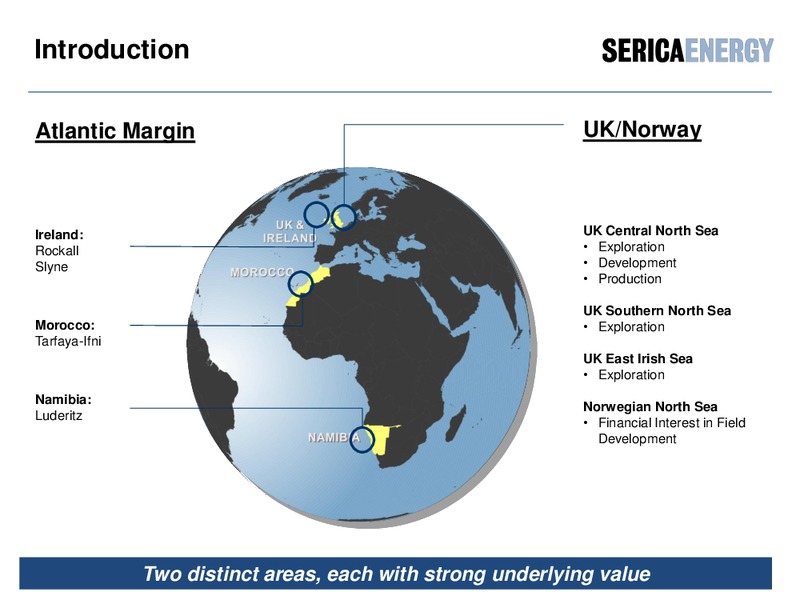 Introduction

SERICAENERGY

Atlantic Margin

Ireland:
Rockall
Slyne

Morocco:
Tarfaya-Ifni

Namibia:
Luderitz

UK & IRELAND

MOROCCO

NAMIBIA

UK/Norway

UK Central North Sea
• Exploration
• Development
• Production

UK Southern North Sea
• Exploration

UK East Irish Sea
• Exploration

Norwegian North Sea
• Financial Interest in Field Development

Two distinct areas, each with strong underlying value